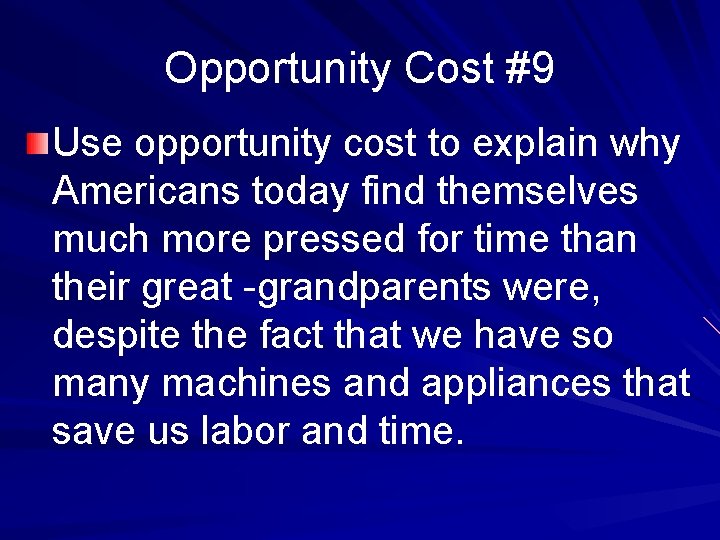 Opportunity Cost #9

Use opportunity cost to explain why Americans today find themselves much more pressed for time than their great -grandparents were, despite the fact that we have so many machines and appliances that save us labor and time.